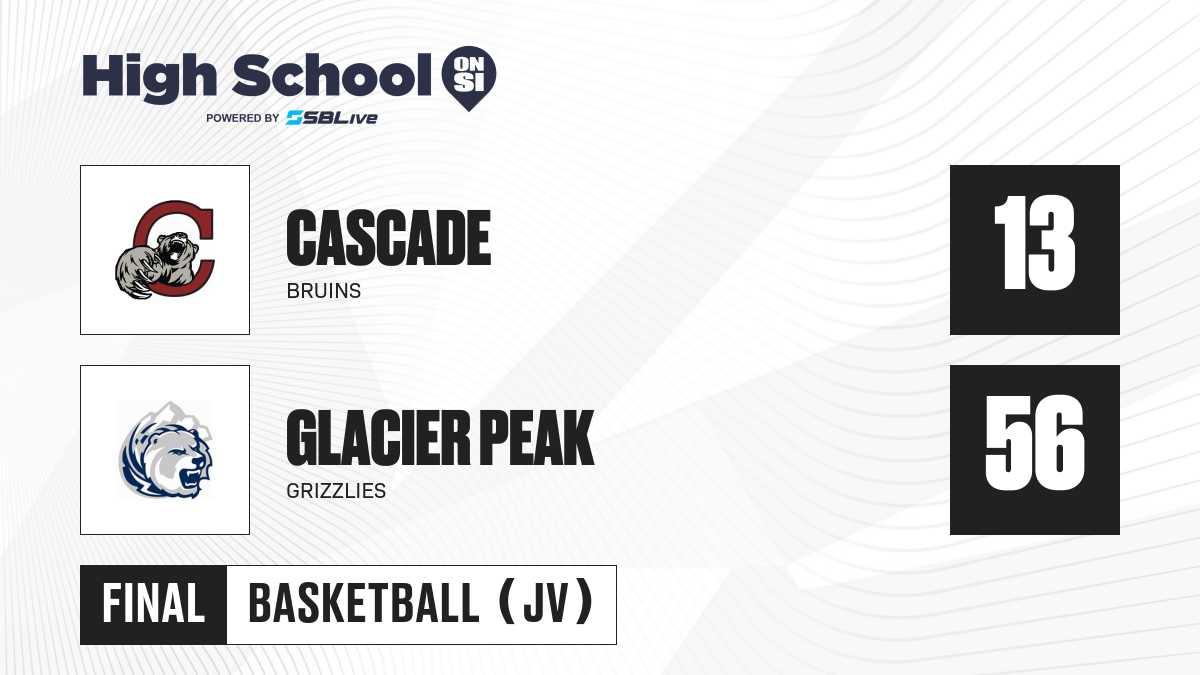 High School ON SI
POWERED BY SBLive

CASCADE
BRUINS

13

GLACIER PEAK
GRIZZLIES

56

FINAL BASKETBALL (JV)